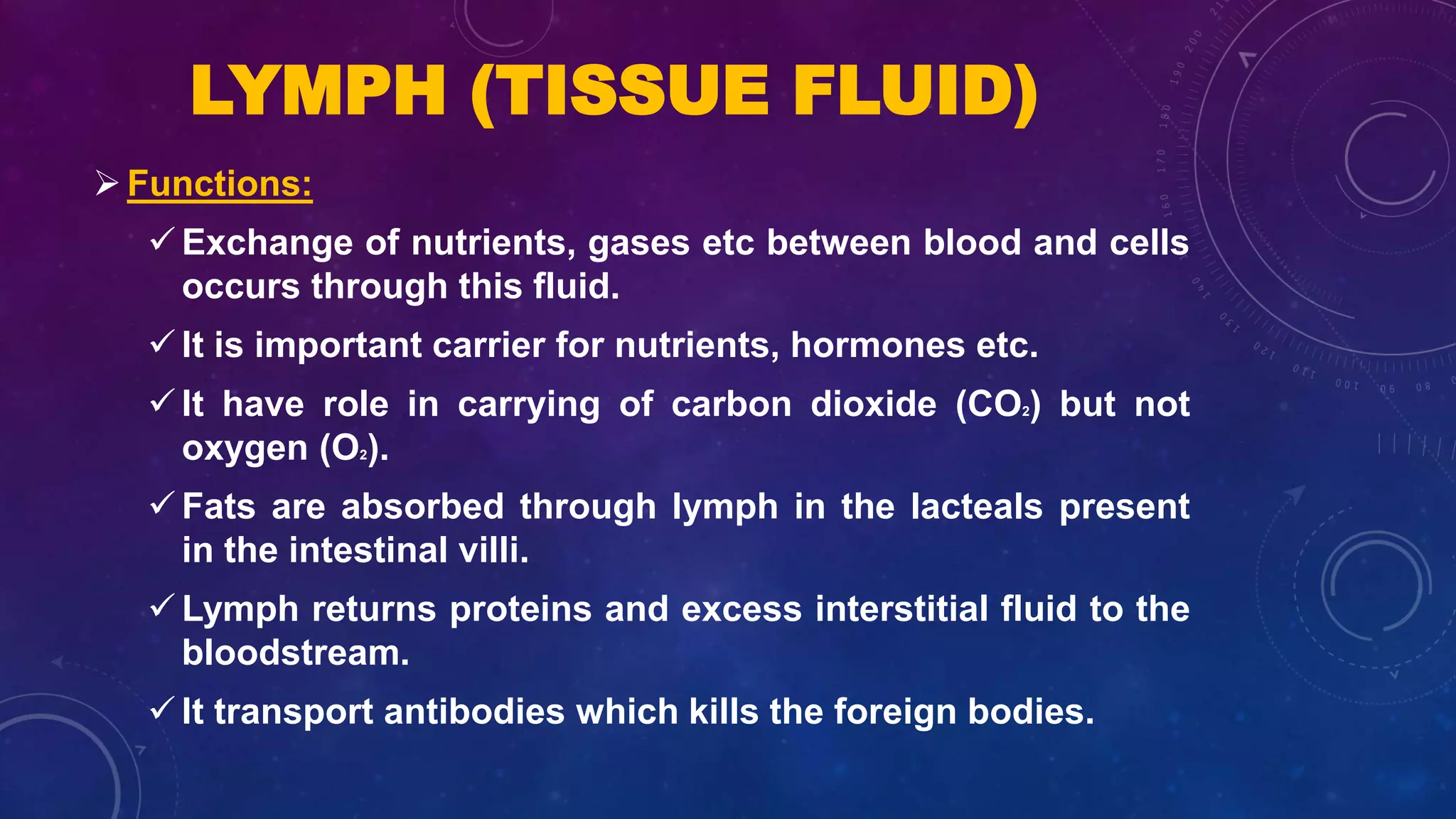 LYMPH (TISSUE FLUID)

➢ Functions:

✓ Exchange of nutrients, gases etc between blood and cells occurs through this fluid.

✓ It is important carrier for nutrients, hormones etc.

✓ It have role in carrying of carbon dioxide ($CO_2$) but not oxygen ($O_2$).

✓ Fats are absorbed through lymph in the lacteals present in the intestinal villi.

✓ Lymph returns proteins and excess interstitial fluid to the bloodstream.

✓ It transport antibodies which kills the foreign bodies.